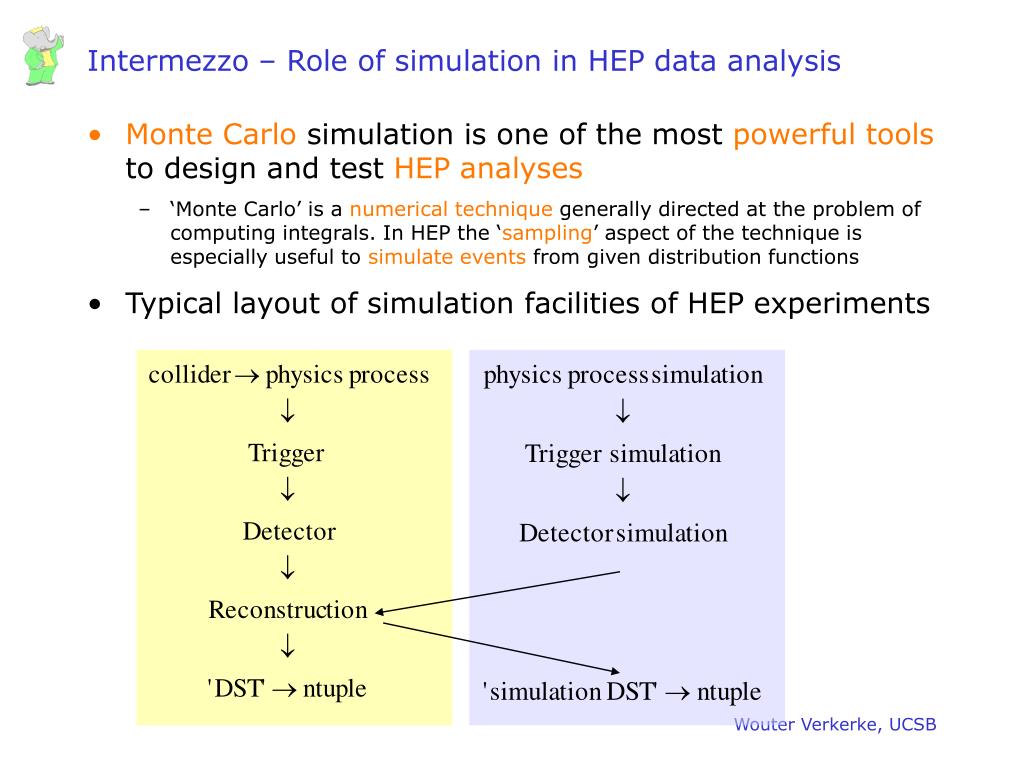 Intermezzo – Role of simulation in HEP data analysis

• Monte Carlo simulation is one of the most powerful tools to design and test HEP analyses

– 'Monte Carlo' is a numerical technique generally directed at the problem of computing integrals. In HEP the 'sampling' aspect of the technique is especially useful to simulate events from given distribution functions

• Typical layout of simulation facilities of HEP experiments

collider $\rightarrow$ physics process
$\downarrow$
Trigger
$\downarrow$
Detector
$\downarrow$
Reconstruction
$\downarrow$
'DST $\rightarrow$ ntuple

physics process simulation
$\downarrow$
Trigger simulation
$\downarrow$
Detector simulation

'simulation DST $\rightarrow$ ntuple

Wouter Verkerke, UCSB